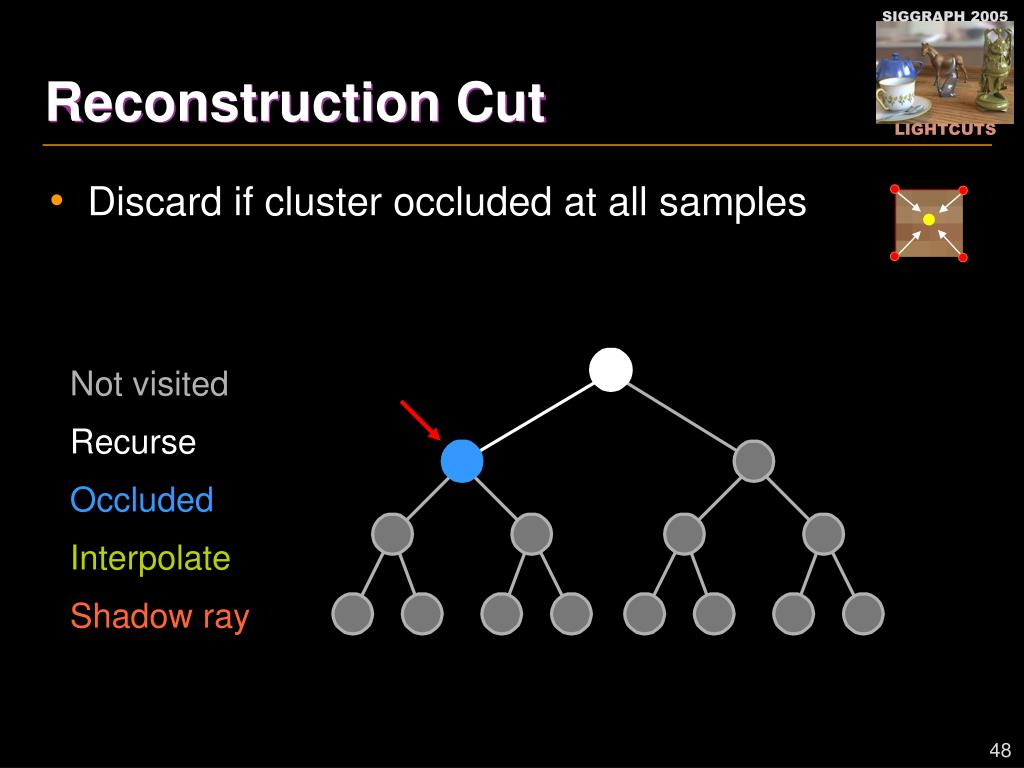 SIGGRAPH 2005

LIGHTCUTS

Reconstruction Cut

• Discard if cluster occluded at all samples

Not visited

Recurse

Occluded

Interpolate

Shadow ray

48